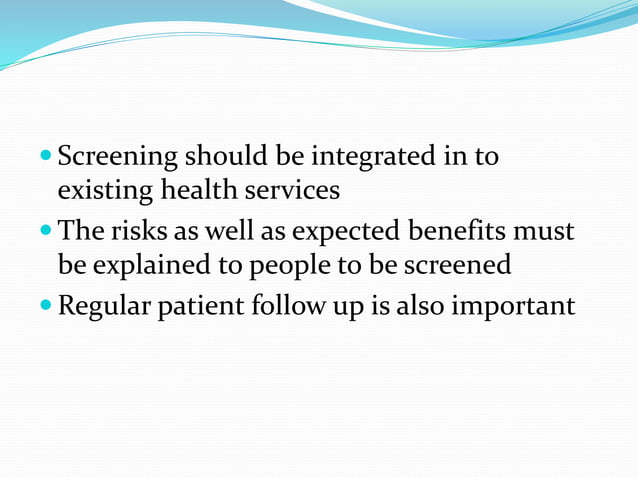 - Screening should be integrated in to existing health services
- The risks as well as expected benefits must be explained to people to be screened
- Regular patient follow up is also important